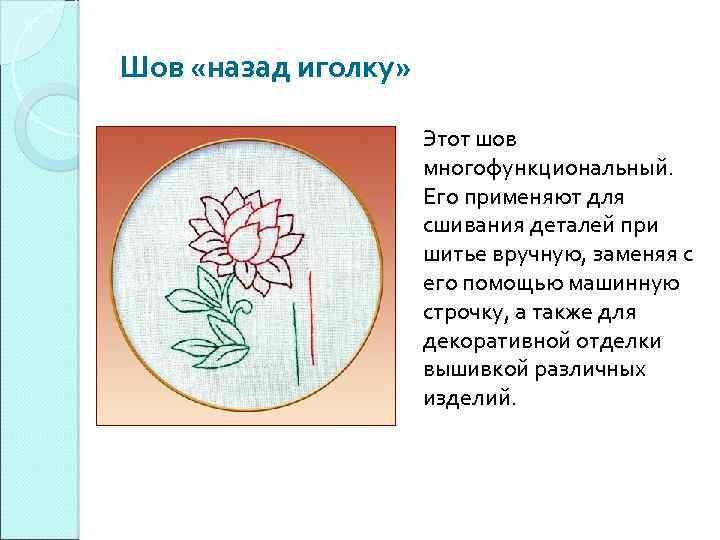 Шов «назад иголку»

Этот шов многофункциональный. Его применяют для сшивания деталей при шитье вручную, заменяя с его помощью машинную строчку, а также для декоративной отделки вышивкой различных изделий.